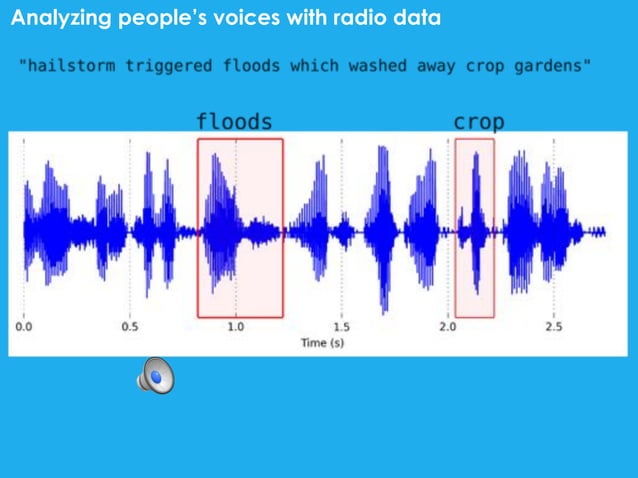 Analyzing people's voices with radio data

"hailstorm triggered floods which washed away crop gardens"

floods

crop

0.0
0.5
1.0
1.5
2.0
2.5
Time (s)